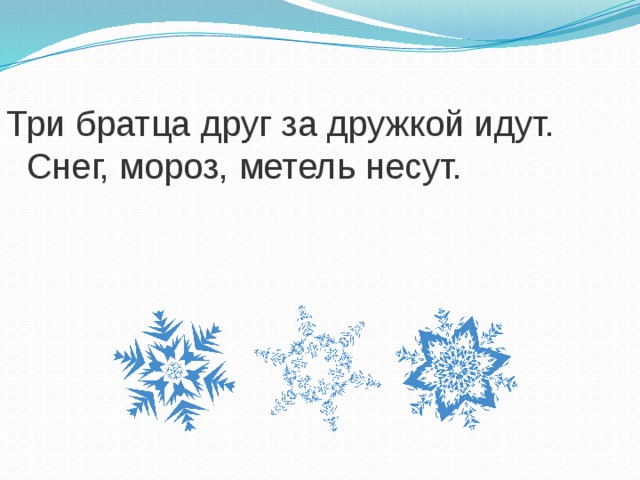 Три братца друг за дружкой идут.
Снег, мороз, метель несут.